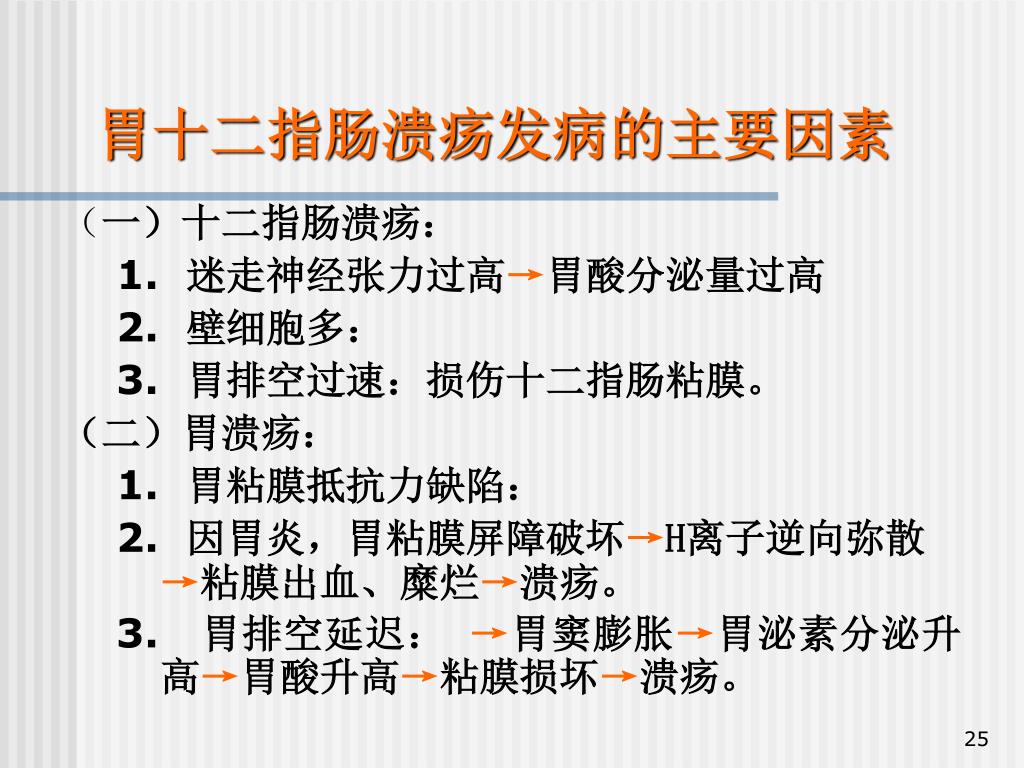 胃十二指肠溃疡发病的主要因素

（一）十二指肠溃疡：

1. 迷走神经张力过高→胃酸分泌量过高

2. 壁细胞多：

3. 胃排空过速：损伤十二指肠粘膜。

（二）胃溃疡：

1. 胃粘膜抵抗力缺陷：

2. 因胃炎，胃粘膜屏障破坏→H离子逆向弥散→粘膜出血、糜烂→溃疡。

3. 胃排空延迟： →胃窦膨胀→胃泌素分泌升高→胃酸升高→粘膜损坏→溃疡。

25